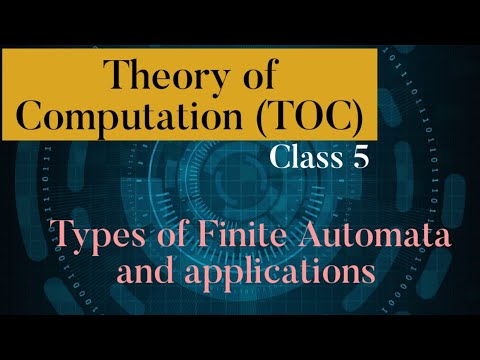 Theory of Computation (TOC)

Class 5

Types of Finite Automata and applications